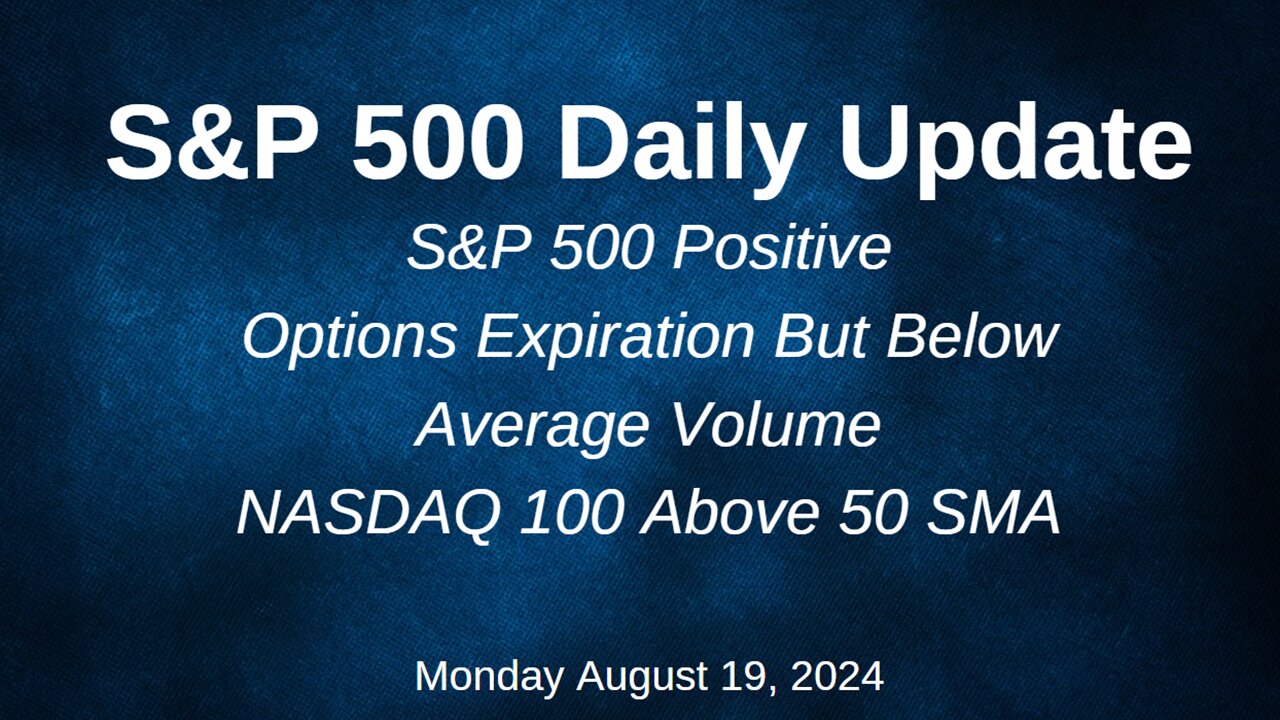 S&P 500 Daily Update

S&P 500 Positive
Options Expiration But Below
Average Volume
NASDAQ 100 Above 50 SMA

Monday August 19, 2024